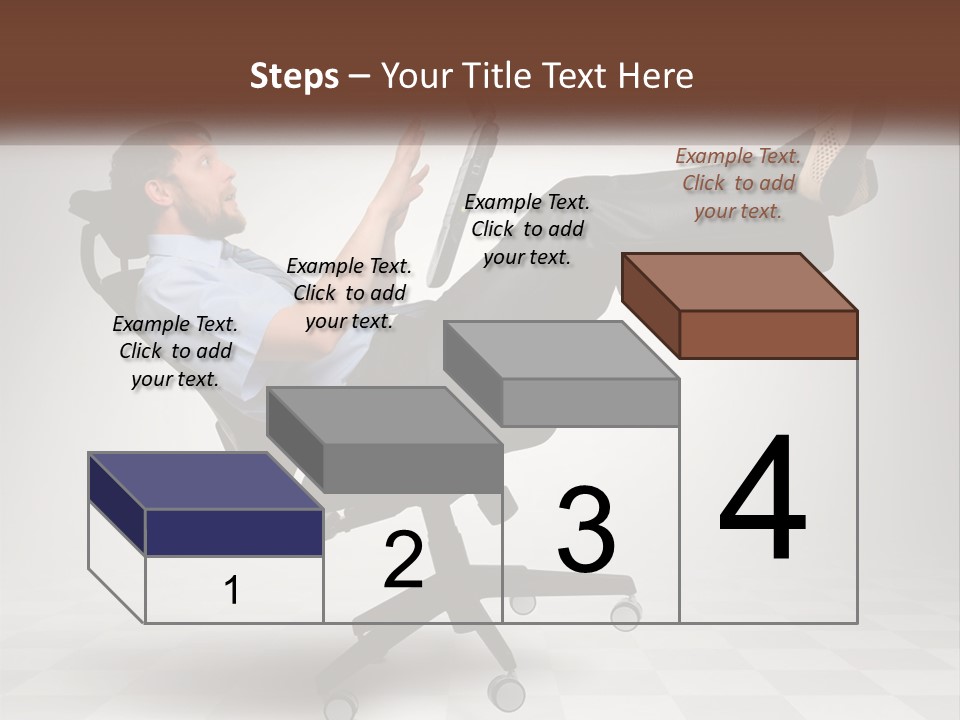 Steps – Your Title Text Here

Example Text. Click to add your text.

Example Text. Click to add your text.

Example Text. Click to add your text.

Example Text. Click to add your text.

1

2

3

4